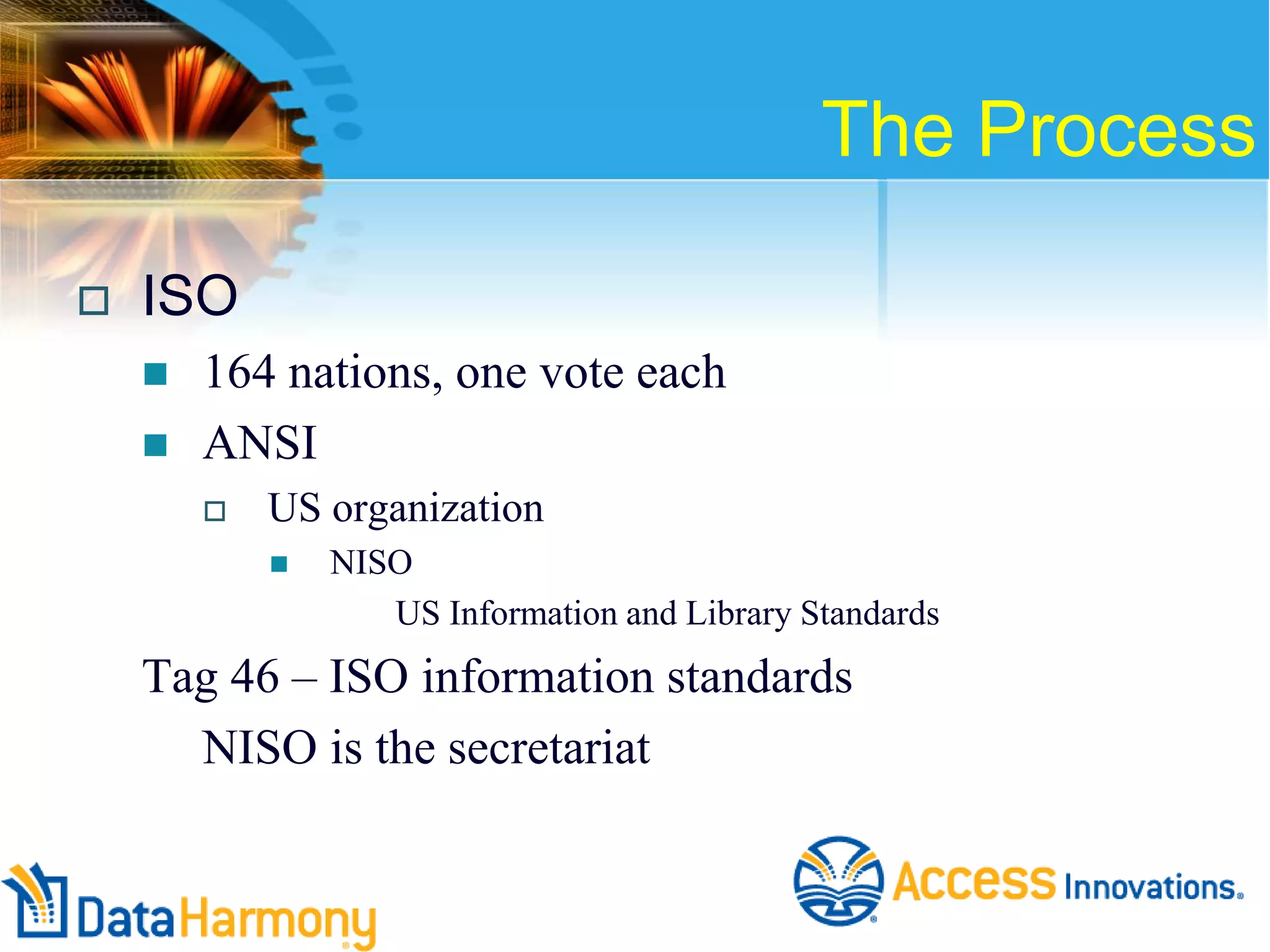 The Process

ISO

164 nations, one vote each

ANSI

US organization

NISO

US Information and Library Standards

Tag 46 – ISO information standards

NISO is the secretariat

DataHarmony

Access Innovations